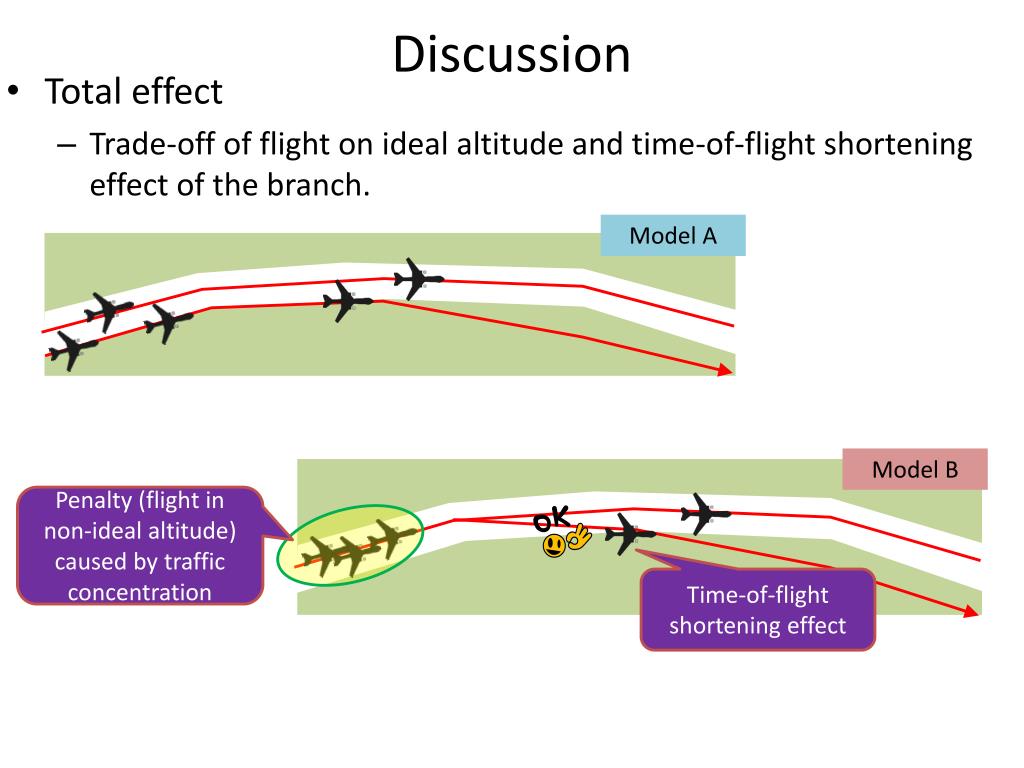 Discussion

• Total effect
– Trade-off of flight on ideal altitude and time-of-flight shortening effect of the branch.

Model A

Model B

Penalty (flight in non-ideal altitude) caused by traffic concentration

OK

Time-of-flight shortening effect